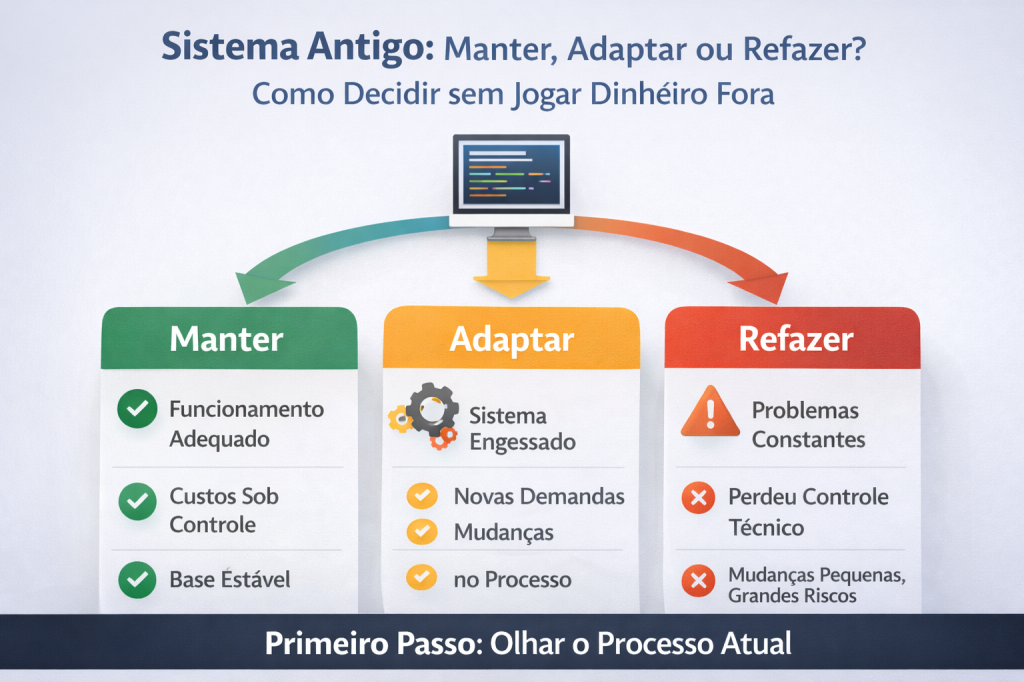 Sistema Antigo: Manter, Adaptar ou Refazer?
Como Decidir sem Jogar Dinhéiro Fora

Manter

Funcionamento Adequado

Custos Sob Controle

Base Estável

Adaptar

Sistema Engessado

Novas Demandas

Mudanças

no Processo

Refazer

Problemas Constantes

Perdeu Controle Técnico

Mudanças Pequenas, Grandes Riscos

Primeiro Passo: Olhar o Processo Atual